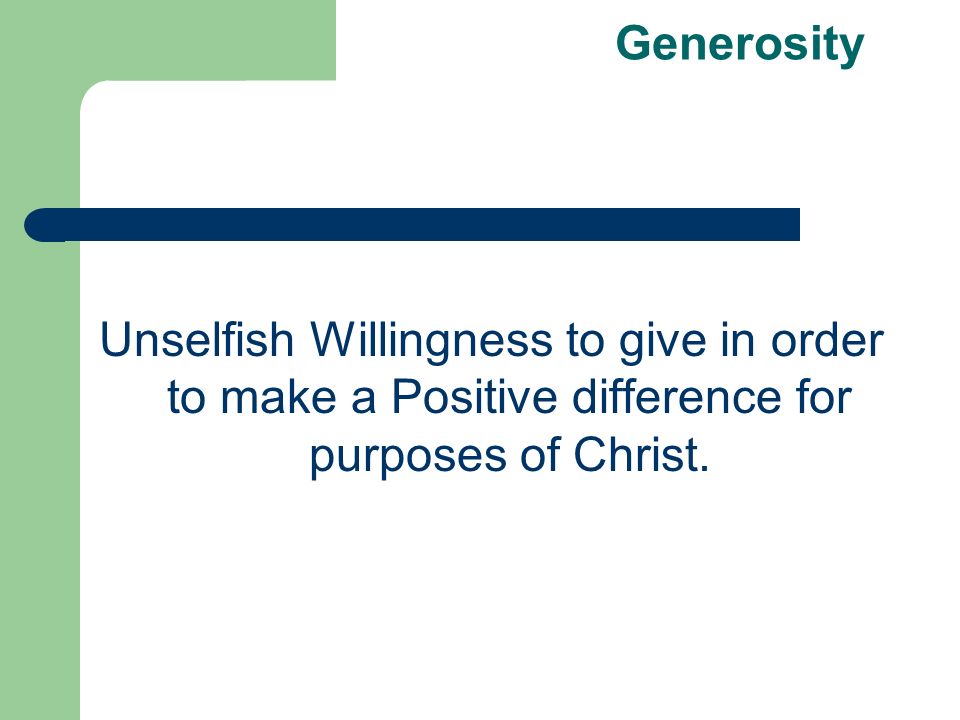 Generosity

Unselfish Willingness to give in order to make a Positive difference for purposes of Christ.